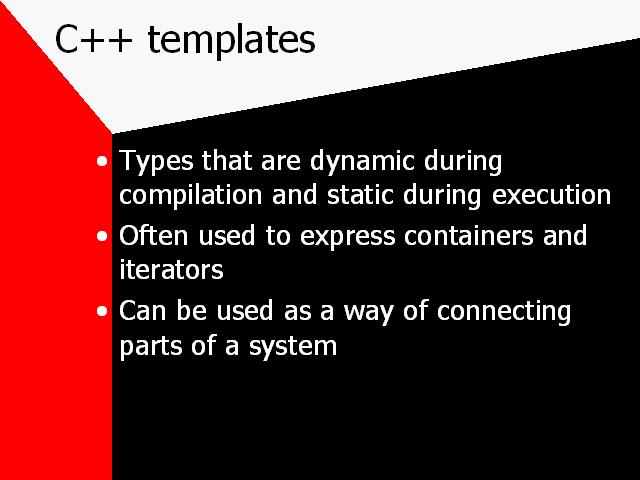 C++ templates

• Types that are dynamic during compilation and static during execution
• Often used to express containers and iterators
• Can be used as a way of connecting parts of a system